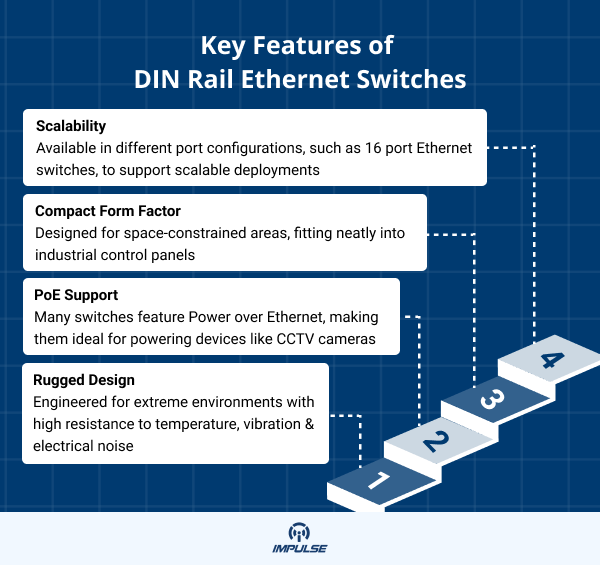 Key Features of
DIN Rail Ethernet Switches

Scalability
Available in different port configurations, such as 16 port Ethernet switches, to support scalable deployments

Compact Form Factor
Designed for space-constrained areas, fitting neatly into industrial control panels

PoE Support
Many switches feature Power over Ethernet, making them ideal for powering devices like CCTV cameras

Rugged Design
Engineered for extreme environments with high resistance to temperature, vibration & electrical noise

4

3

2

1

IMPULSE